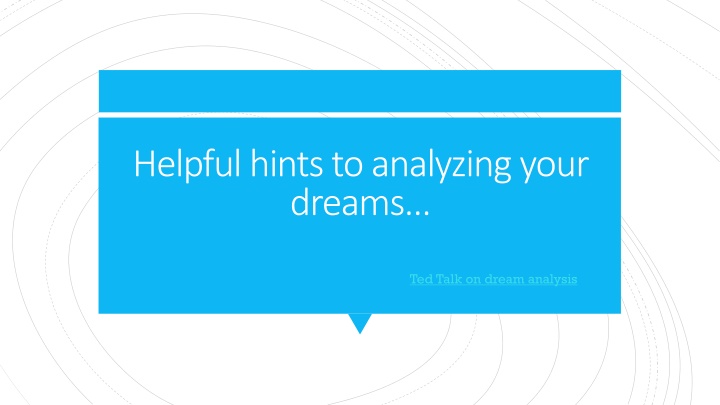 Helpful hints to analyzing your dreams…

Ted Talk on dream analysis